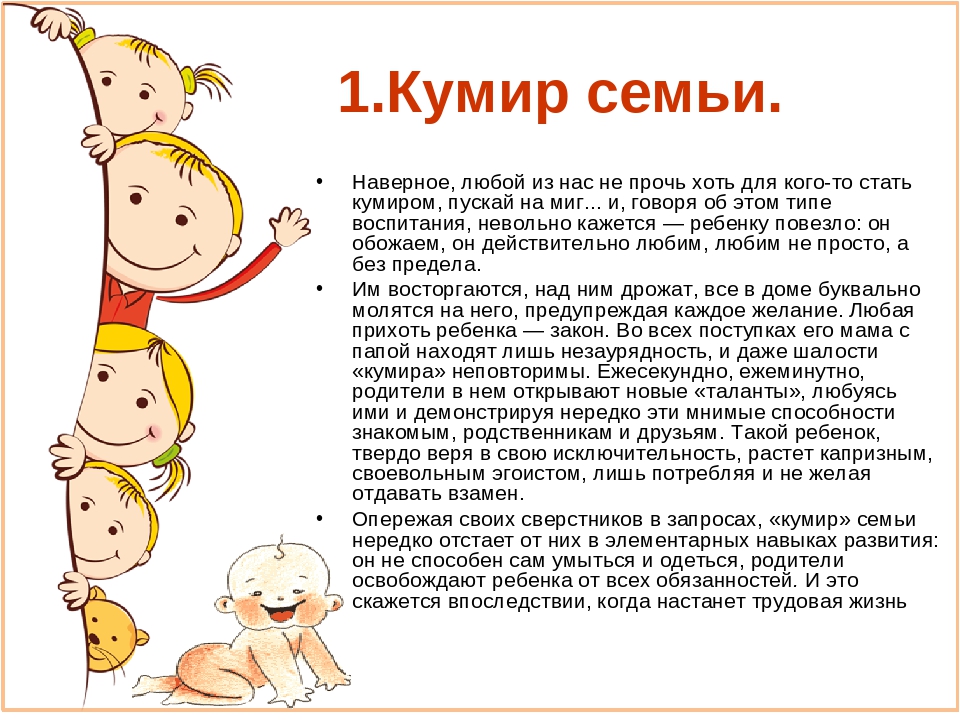 1.Кумир семьи.

• Наверное, любой из нас не прочь хоть для кого-то стать кумиром, пускай на миг... и, говоря об этом типе воспитания, невольно кажется — ребенку повезло: он обожаем, он действительно любим, любим не просто, а без предела.

• Им восторгаются, над ним дрожат, все в доме буквально молятся на него, предупреждая каждое желание. Любая прихоть ребенка — закон. Во всех поступках его мама с папой находят лишь незаурядность, и даже шалости «кумира» неповторимы. Ежесекундно, ежеминутно, родители в нем открывают новые «таланты», любуясь ими и демонстрируя нередко эти мнимые способности знакомым, родственникам и друзьям. Такой ребенок, твердо веря в свою исключительность, растет капризным, своевольным эгоистом, лишь потребляя и не желая отдавать взамен.

• Опережая своих сверстников в запросах, «кумир» семьи нередко отстает от них в элементарных навыках развития: он не способен сам умыться и одеться, родители освобождают ребенка от всех обязанностей. И это скажется впоследствии, когда настанет трудовая жизнь